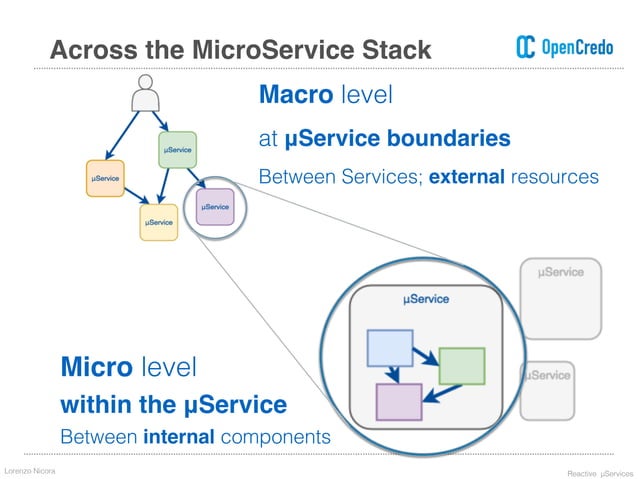 Across the MicroService Stack

OpenCredo

Macro level

at µService boundaries

Between Services; external resources

µService

µService

µService

µService

µService

µService

µService

Micro level

within the µService

Between internal components

Lorenzo Nicora

Reactive µServices